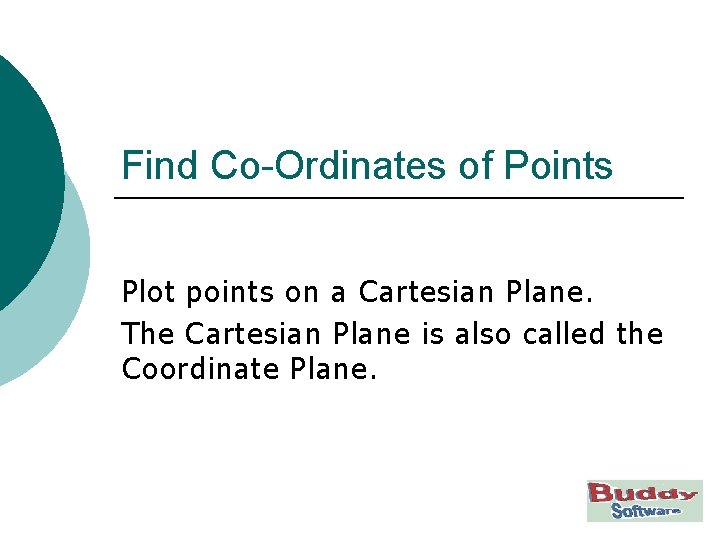 Find Co-Ordinates of Points

Plot points on a Cartesian Plane.

The Cartesian Plane is also called the Coordinate Plane.

Buddy Software